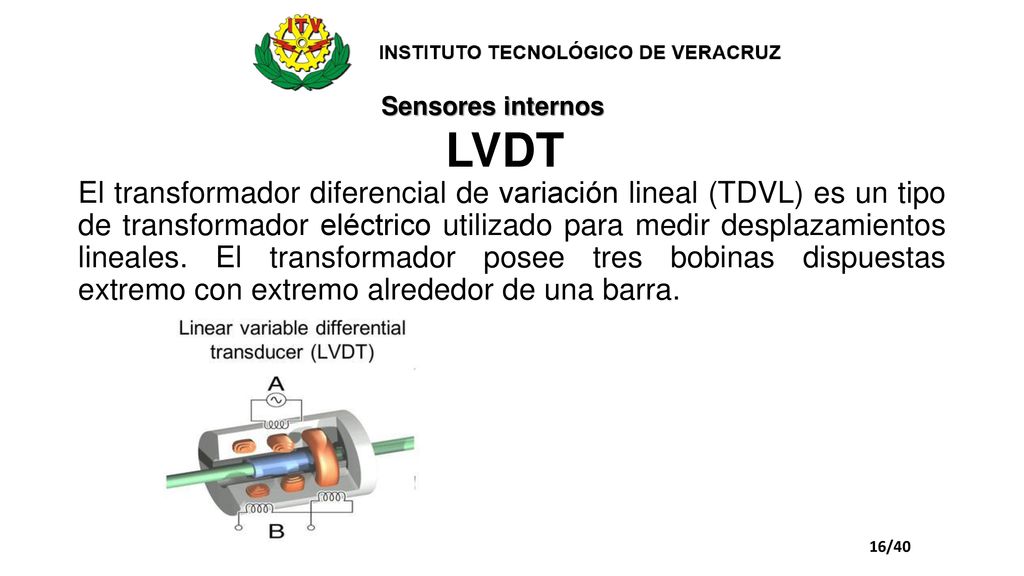 ITV

INSTITUTO TECNOLÓGICO DE VERACRUZ

Sensores internos

LVDT

El transformador diferencial de variación lineal (TDVL) es un tipo de transformador eléctrico utilizado para medir desplazamientos lineales. El transformador posee tres bobinas dispuestas extremo con extremo alrededor de una barra.

Linear variable differential transducer (LVDT)

A

B

16/40